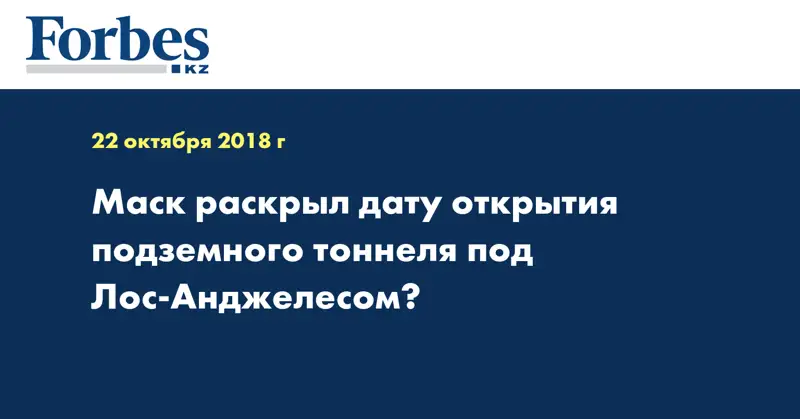 Forbes
KZ

22 октября 2018 г

Маск раскрыл дату открытия подземного тоннеля под Лос-Анджелесом?